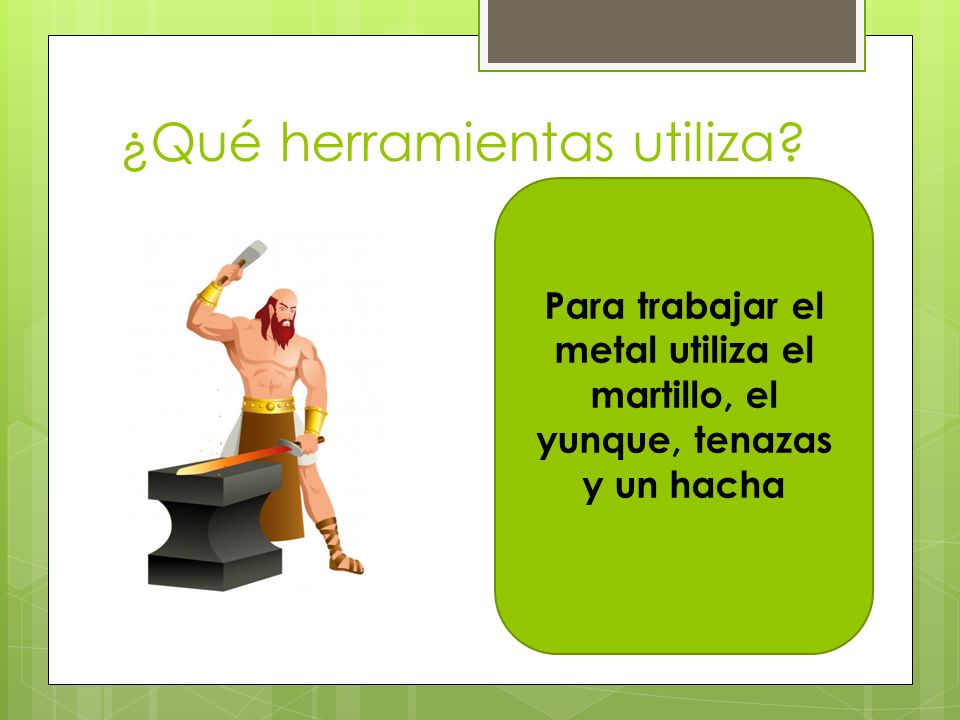 ¿Qué herramientas utiliza?

Para trabajar el metal utiliza el martillo, el yunque, tenazas y un hacha